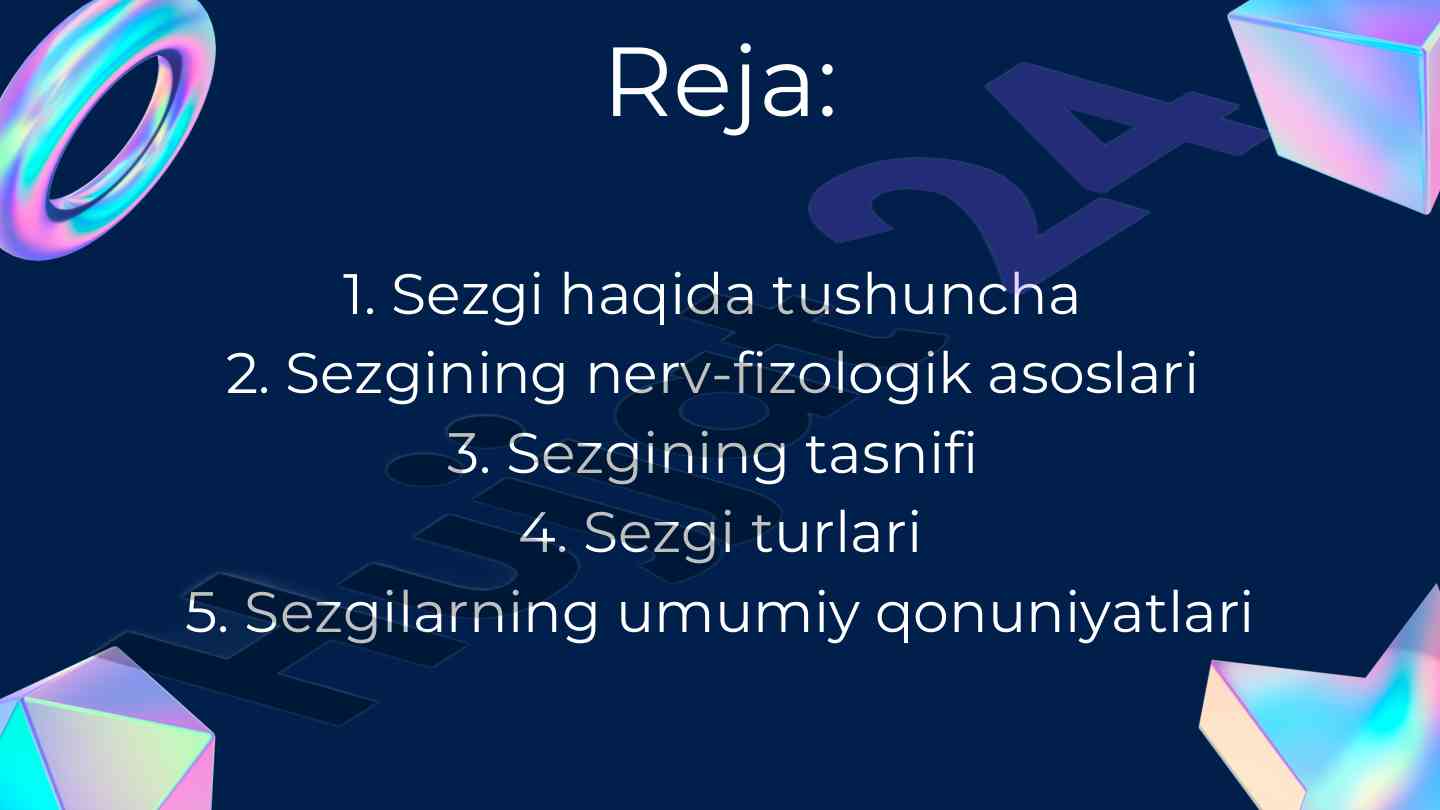 Reja:

1. Sezgi haqida tushuncha
2. Sezgining nerv-fizologik asoslari
3. Sezgining tasnifi
4. Sezgi turlari
5. Sezgilarning umumiy qonuniyatlari

Hujjat24